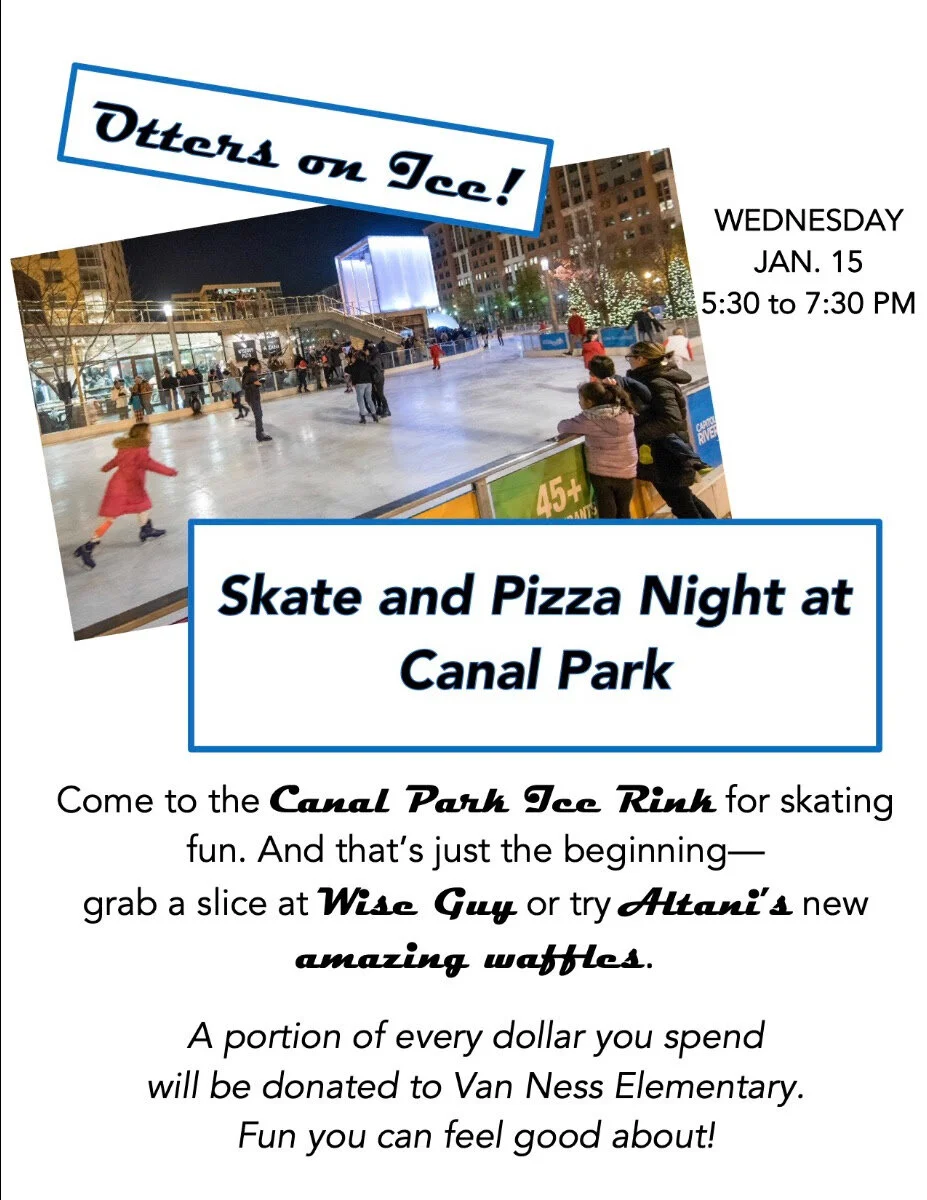 Otters on Ice!

WEDNESDAY
JAN. 15
5:30 to 7:30 PM

45+

Skate and Pizza Night at Canal Park

Come to the Canal Park Ice Rink for skating fun. And that's just the beginning— grab a slice at Wise Guy or try Altani's new amazing waffles.

A portion of every dollar you spend will be donated to Van Ness Elementary. Fun you can feel good about!